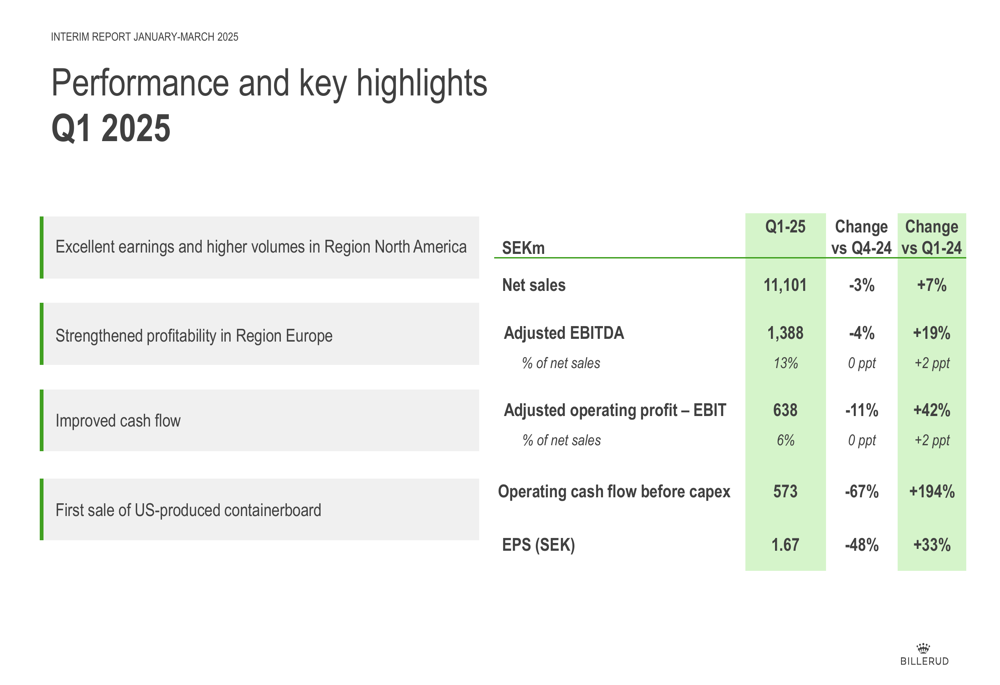 INTERIM REPORT JANUARY-MARCH 2025

Performance and key highlights
Q1 2025

Excellent earnings and higher volumes in Region North America

Strengthened profitability in Region Europe

Improved cash flow

First sale of US-produced containerboard

| SEKm | Q1-25 | Change vs Q4-24 | Change vs Q1-24 |
|---|---|---|---|
| Net sales | 11,101 | -3% | +7% |
| Adjusted EBITDA | 1,388 | -4% | +19% |
| % of net sales | 13% | 0 ppt | +2 ppt |
| Adjusted operating profit – EBIT | 638 | -11% | +42% |
| % of net sales | 6% | 0 ppt | +2 ppt |
| Operating cash flow before capex | 573 | -67% | +194% |
| EPS (SEK) | 1.67 | -48% | +33% |

BILLERUD